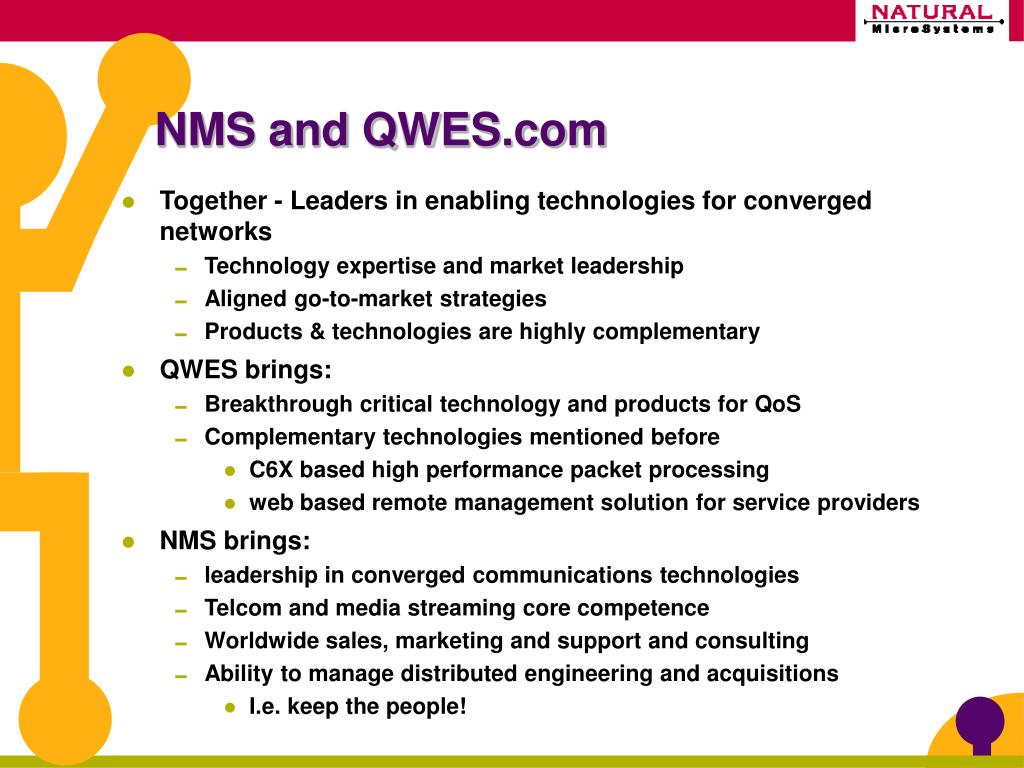 NATURAL
MicroSystems

NMS and QWES.com

- Together - Leaders in enabling technologies for converged networks
  - Technology expertise and market leadership
  - Aligned go-to-market strategies
  - Products & technologies are highly complementary
- QWES brings:
  - Breakthrough critical technology and products for QoS
  - Complementary technologies mentioned before
    - C6X based high performance packet processing
    - web based remote management solution for service providers
- NMS brings:
  - leadership in converged communications technologies
  - Telcom and media streaming core competence
  - Worldwide sales, marketing and support and consulting
  - Ability to manage distributed engineering and acquisitions
    - I.e. keep the people!